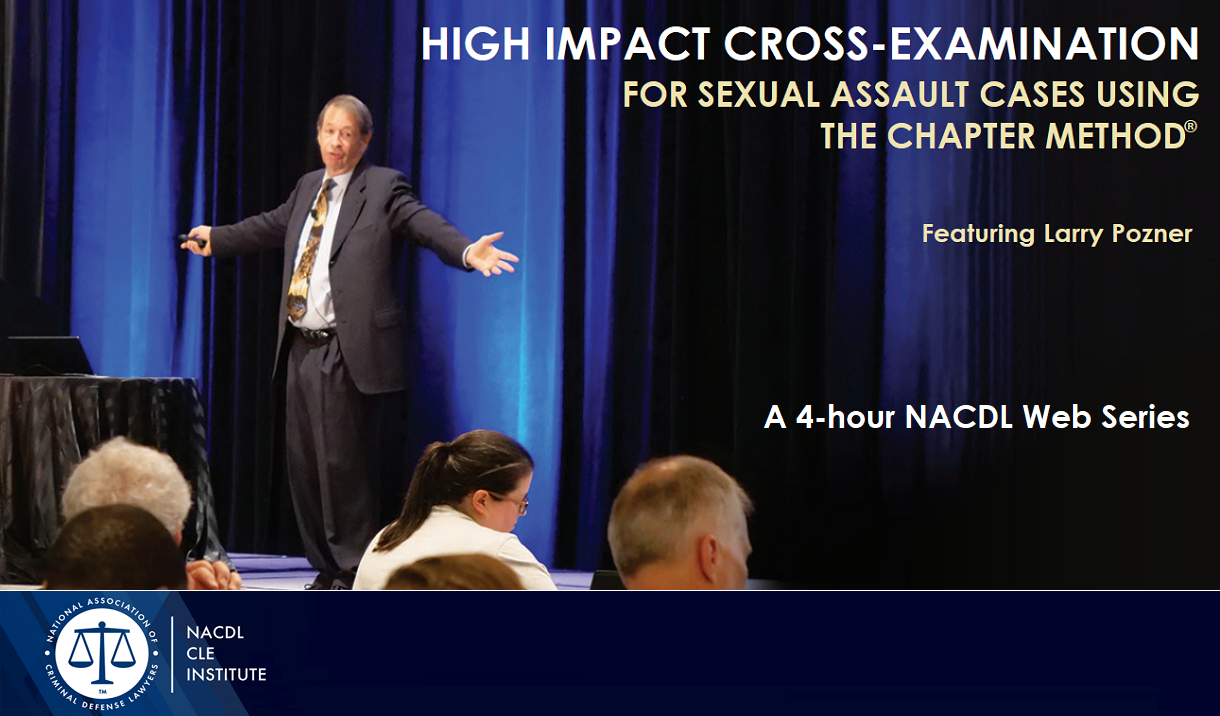 HIGH IMPACT CROSS-EXAMINATION
FOR SEXUAL ASSAULT CASES USING THE CHAPTER METHOD®

Featuring Larry Pozner

A 4-hour NACDL Web Series

NATIONAL ASSOCIATION OF CRIMINAL DEFENSE LAWYERS ™

NACDL
CLE
INSTITUTE